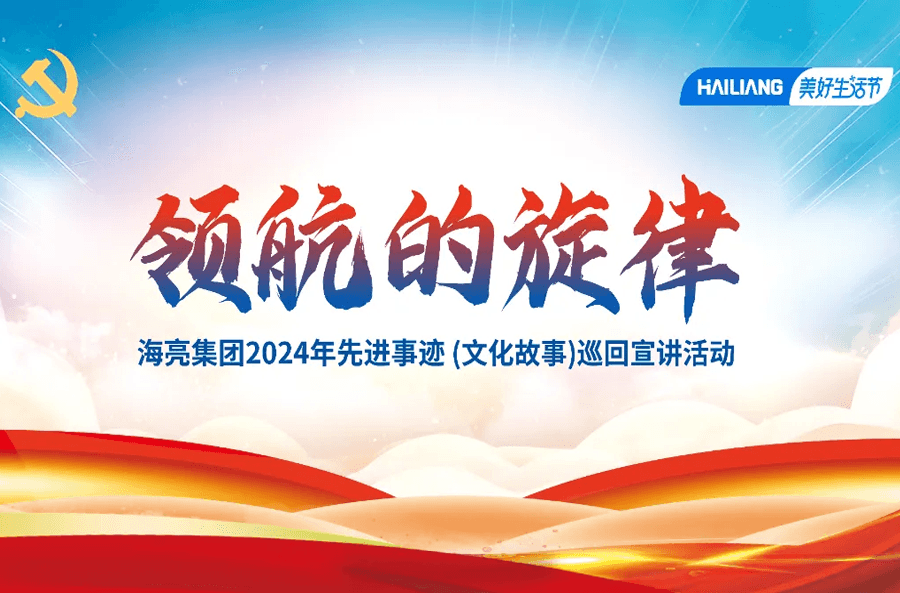 HAILIANG 美好生活节

领航的旋律

海亮集团2024年先进事迹 (文化故事)巡回宣讲活动